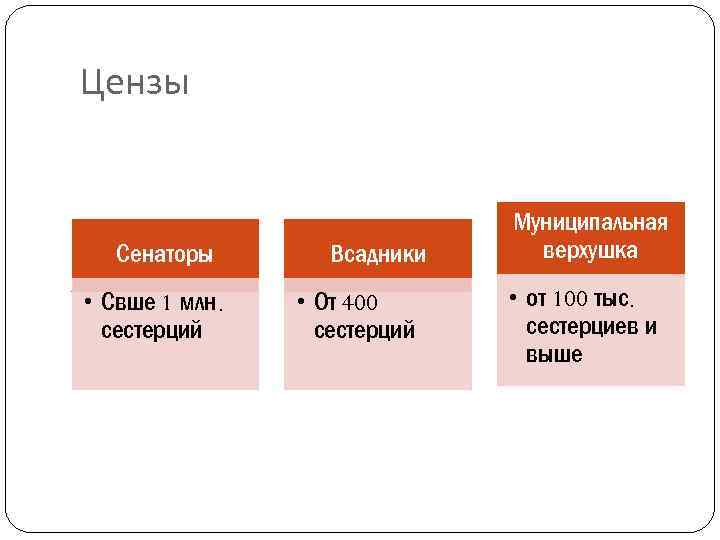 Цензы

Сенаторы

• Свше 1 млн. сестерций

Всадники

• От 400 сестерций

Муниципальная верхушка

• от 100 тыс. сестерциев и выше